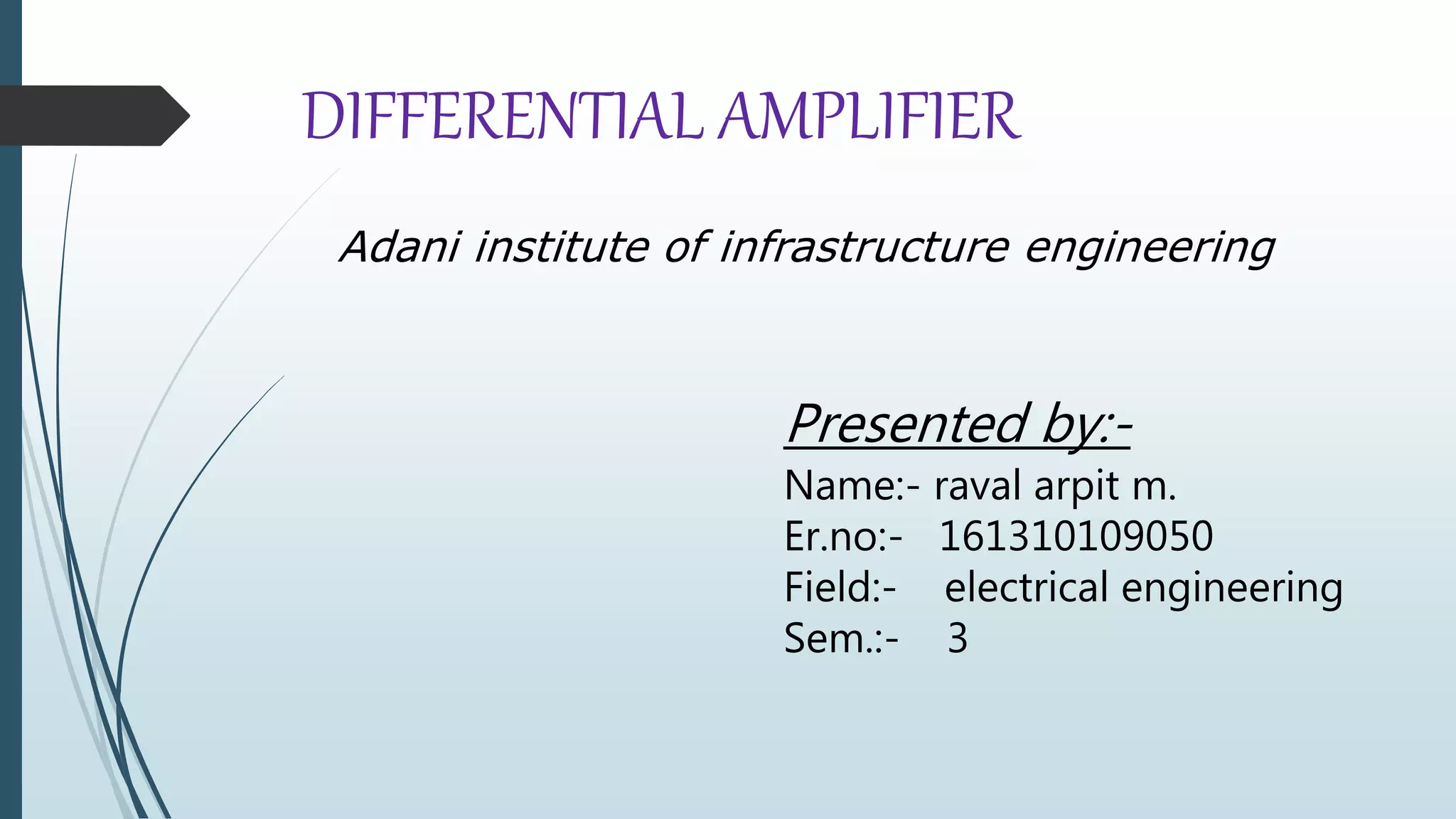 DIFFERENTIAL AMPLIFIER

Adani institute of infrastructure engineering

Presented by:-
Name:- raval arpit m.
Er.no:- 161310109050
Field:- electrical engineering
Sem.:- 3